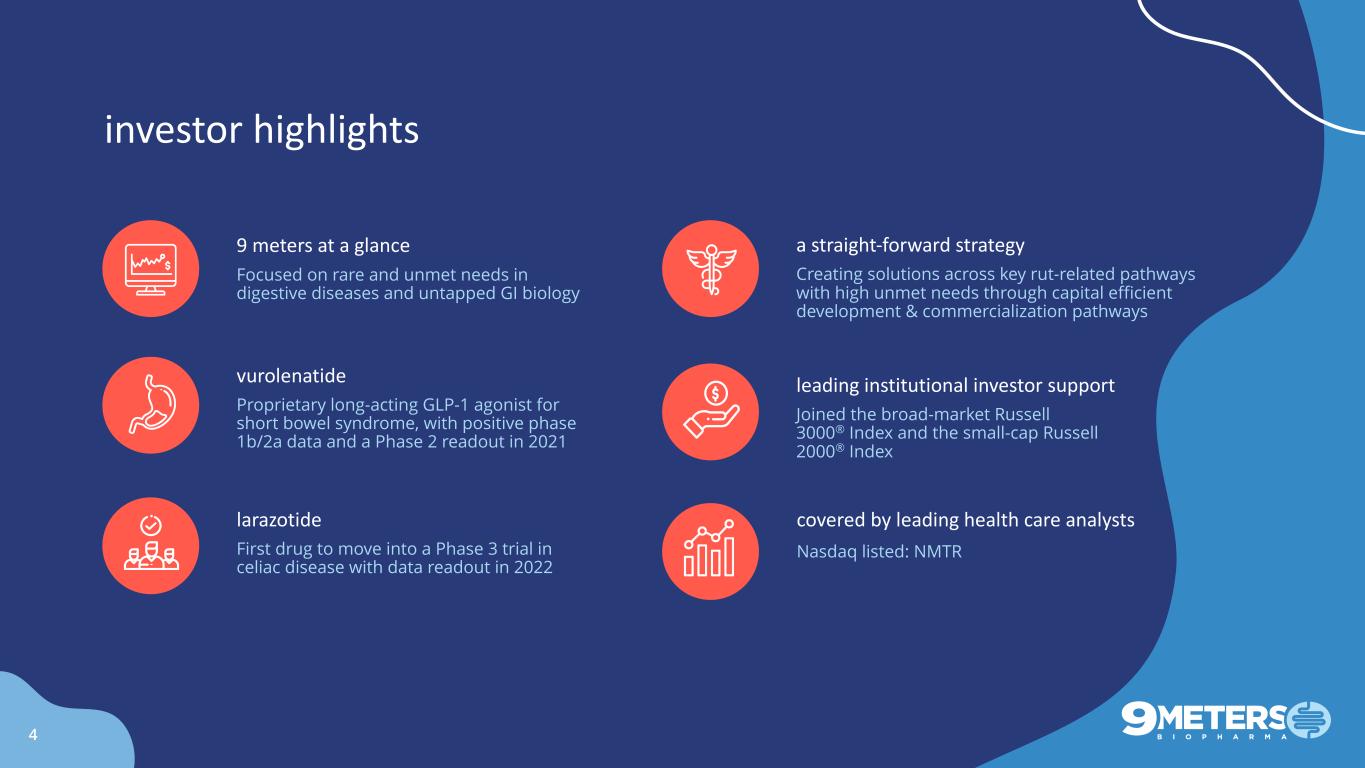 investor highlights

9 meters at a glance

Focused on rare and unmet needs in digestive diseases and untapped GI biology

vurolenatide

Proprietary long-acting GLP-1 agonist for short bowel syndrome, with positive phase 1b/2a data and a Phase 2 readout in 2021

larazotide

First drug to move into a Phase 3 trial in celiac disease with data readout in 2022

a straight-forward strategy

Creating solutions across key rut-related pathways with high unmet needs through capital efficient development & commercialization pathways

leading institutional investor support

Joined the broad-market Russell 3000® Index and the small-cap Russell 2000® Index

covered by leading health care analysts

Nasdaq listed: NMTR

4

9METERS BIOPHARMA